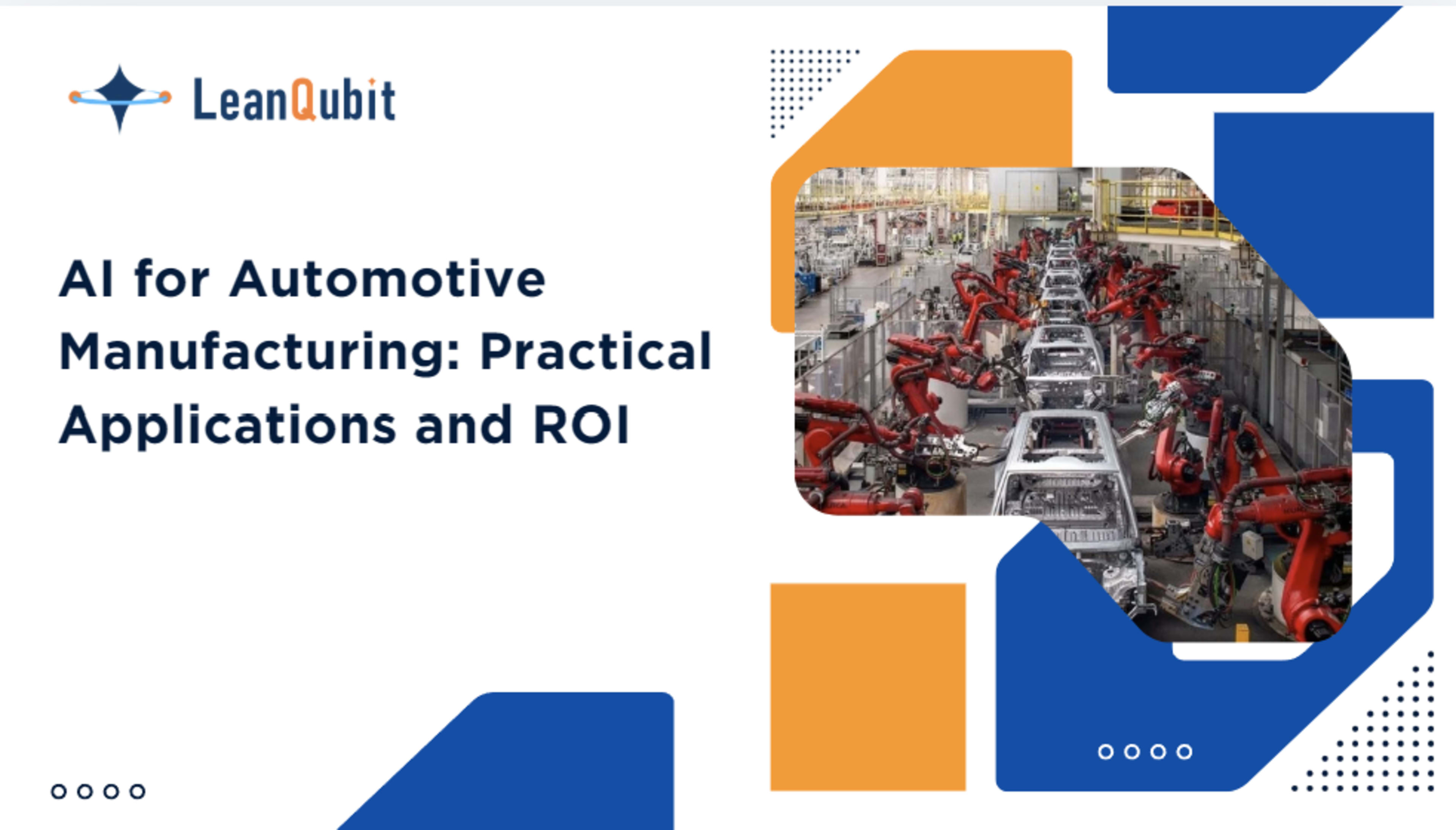 LeanQubit

AI for Automotive Manufacturing: Practical Applications and ROI